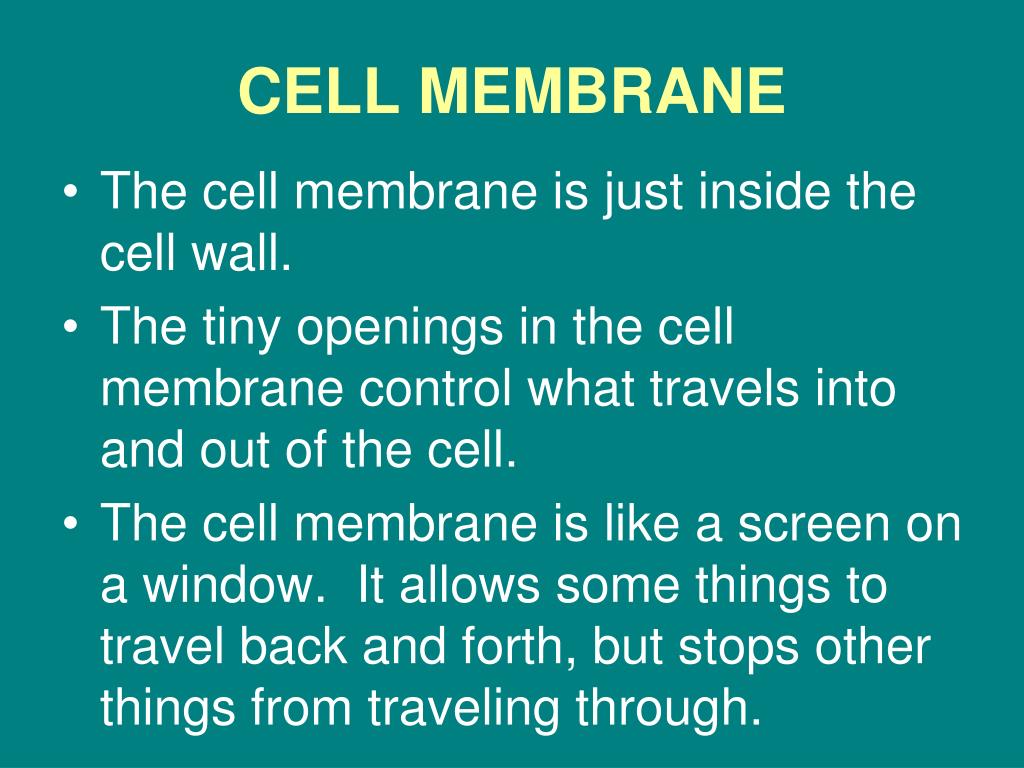 CELL MEMBRANE

• The cell membrane is just inside the cell wall.
• The tiny openings in the cell membrane control what travels into and out of the cell.
• The cell membrane is like a screen on a window. It allows some things to travel back and forth, but stops other things from traveling through.